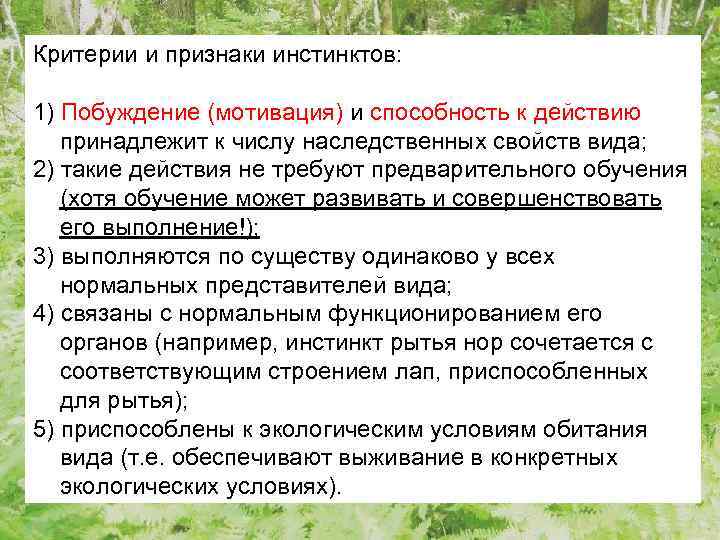 Критерии и признаки инстинктов:

1) Побуждение (мотивация) и способность к действию принадлежит к числу наследственных свойств вида;
2) такие действия не требуют предварительного обучения (хотя обучение может развивать и совершенствовать его выполнение!);
3) выполняются по существу одинаково у всех нормальных представителей вида;
4) связаны с нормальным функционированием его органов (например, инстинкт рытья нор сочетается с соответствующим строением лап, приспособленных для рытья);
5) приспособлены к экологическим условиям обитания вида (т.е. обеспечивают выживание в конкретных экологических условиях).